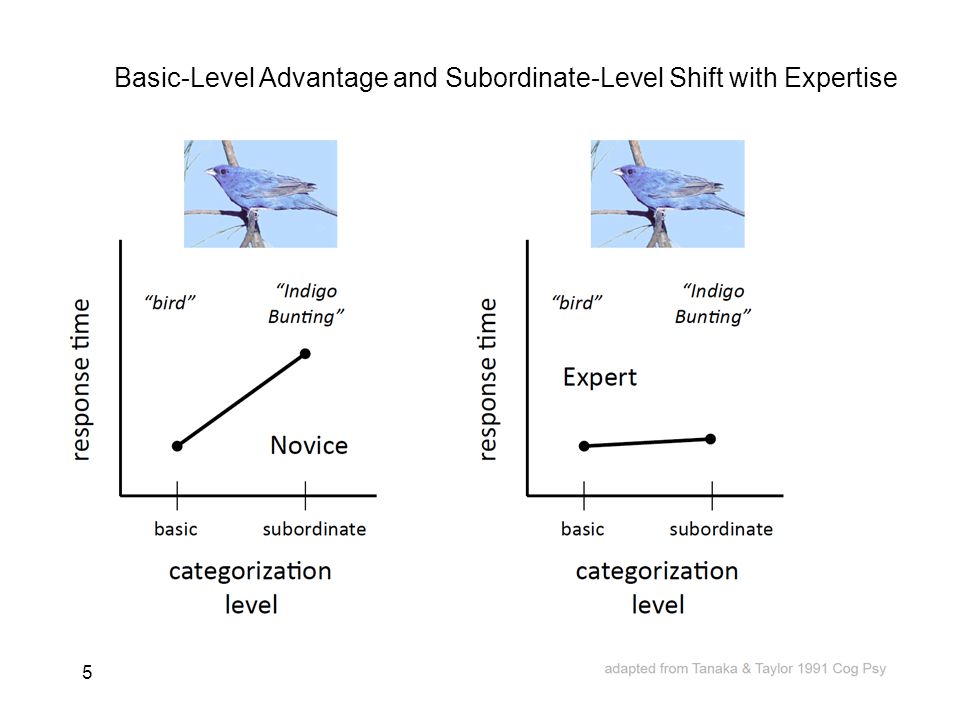 Basic-Level Advantage and Subordinate-Level Shift with Expertise

response time

"bird"

"Indigo Bunting"

Novice

basic

subordinate

categorization level

response time

"bird"

"Indigo Bunting"

Expert

basic

subordinate

categorization level

5

adapted from Tanaka & Taylor 1991 Cog Psy